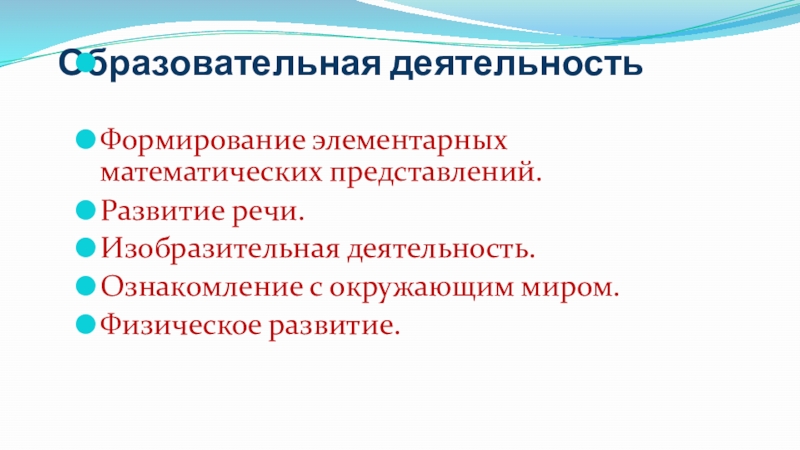 Образовательная деятельность

Формирование элементарных математических представлений.

Развитие речи.

Изобразительная деятельность.

Ознакомление с окружающим миром.

Физическое развитие.